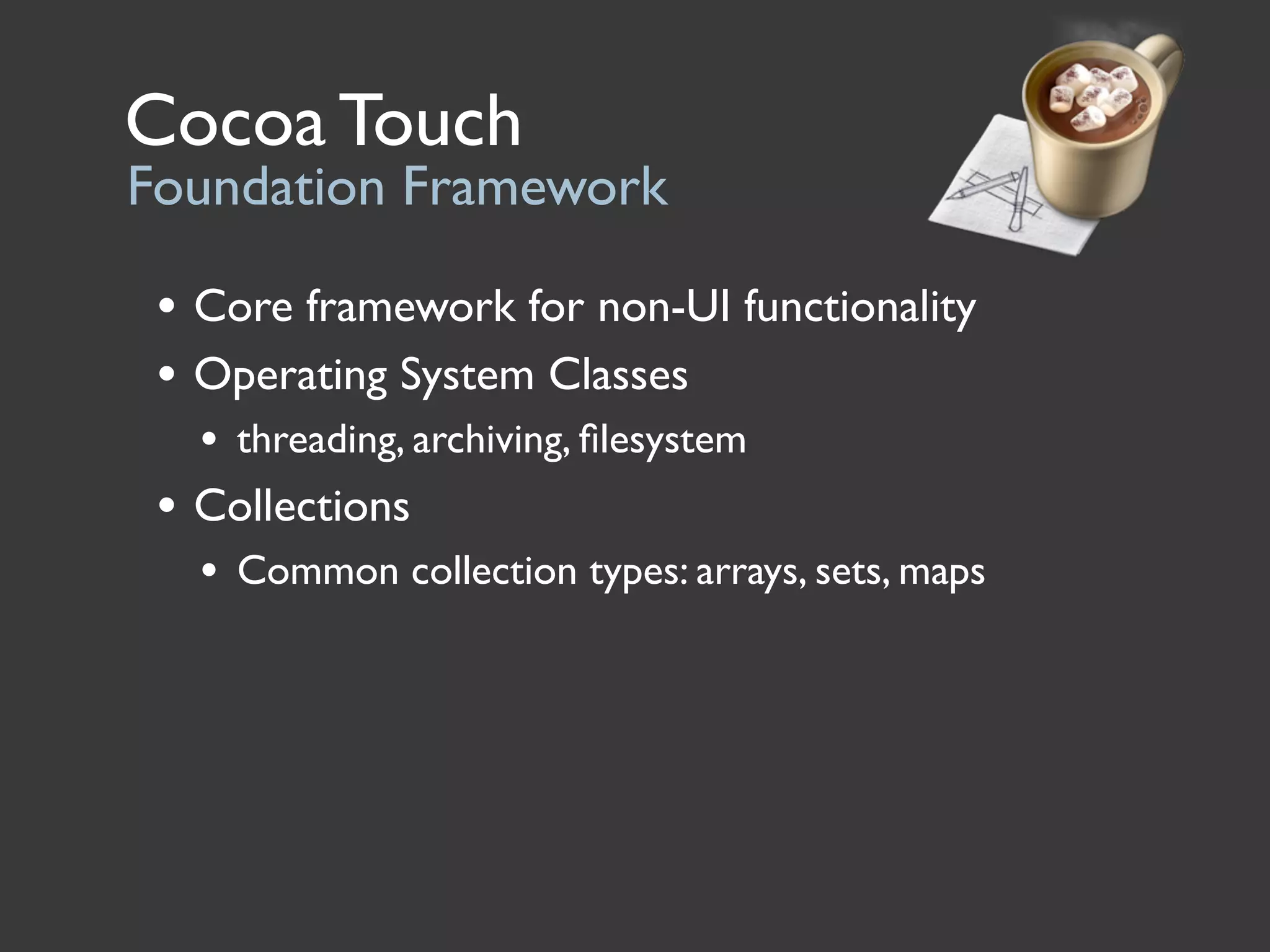 Cocoa Touch
Foundation Framework

• Core framework for non-UI functionality
• Operating System Classes
  • threading, archiving, filesystem
• Collections
  • Common collection types: arrays, sets, maps